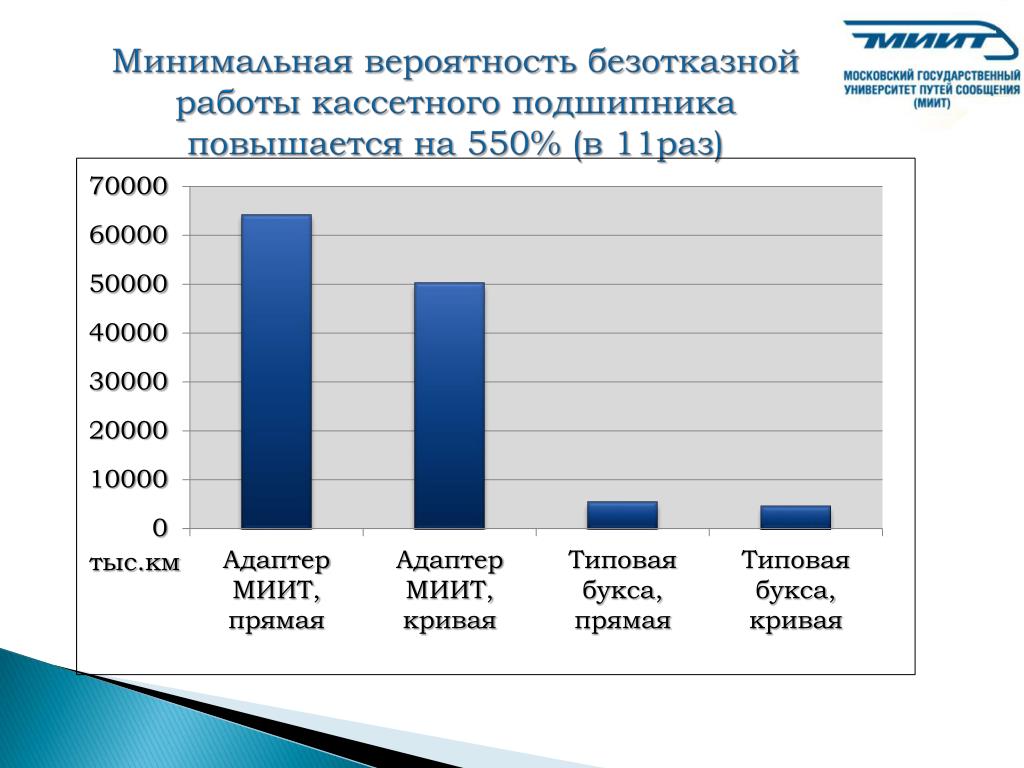 Минимальная вероятность безотказной работы кассетного подшипника повышается на 550% (в 11раз)

МИИТ
МОСКОВСКИЙ ГОСУДАРСТВЕННЫЙ УНИВЕРСИТЕТ ПУТЕЙ СООБЩЕНИЯ (МИИТ)

70000
60000
50000
40000
30000
20000
10000
0
тыс.км

Адаптер МИИТ, прямая
Адаптер МИИТ, кривая
Типовая букса, прямая
Типовая букса, кривая